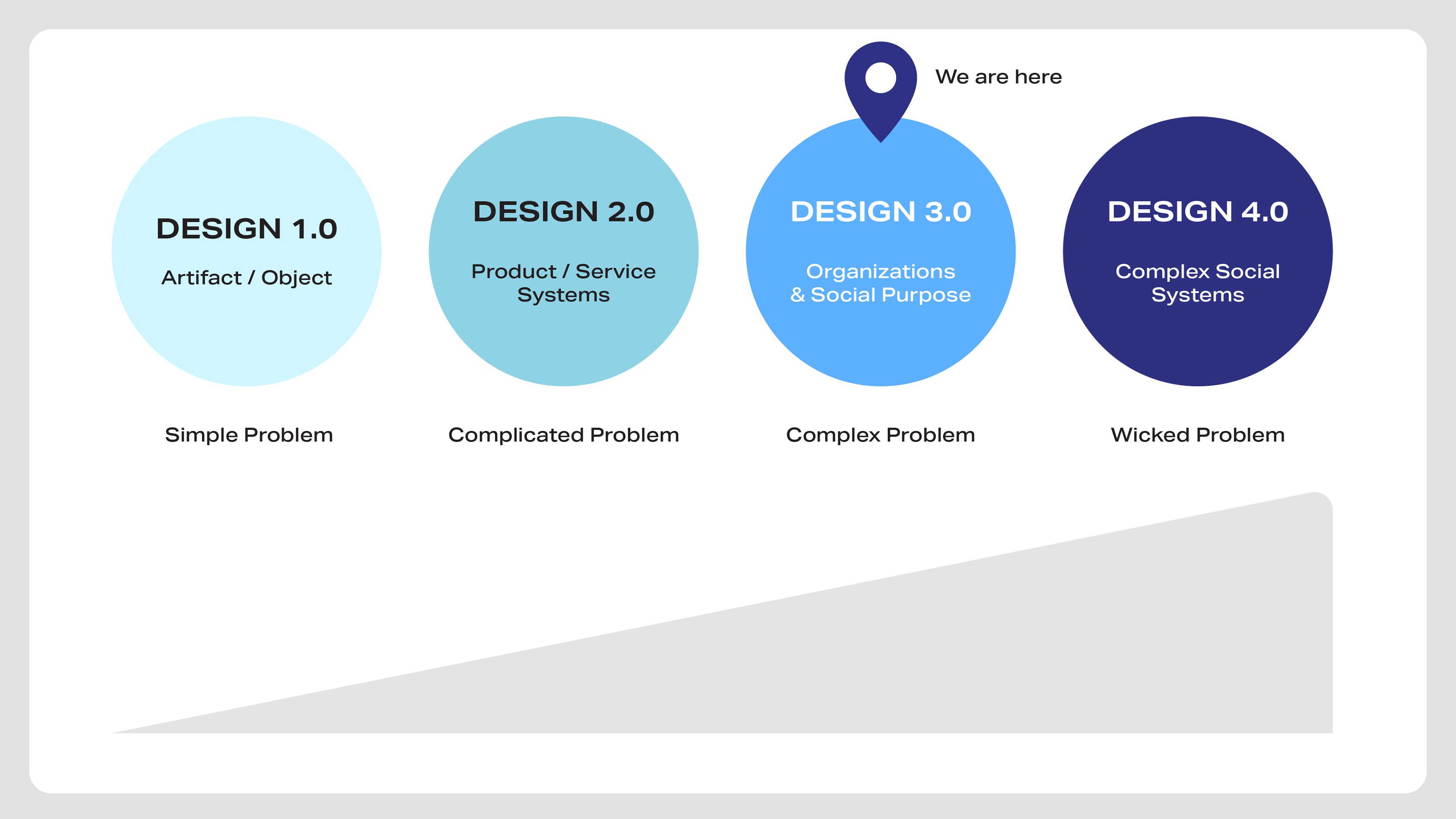 We are here

DESIGN 1.0
Artifact / Object

DESIGN 2.0
Product / Service Systems

DESIGN 3.0
Organizations & Social Purpose

DESIGN 4.0
Complex Social Systems

Simple Problem

Complicated Problem

Complex Problem

Wicked Problem